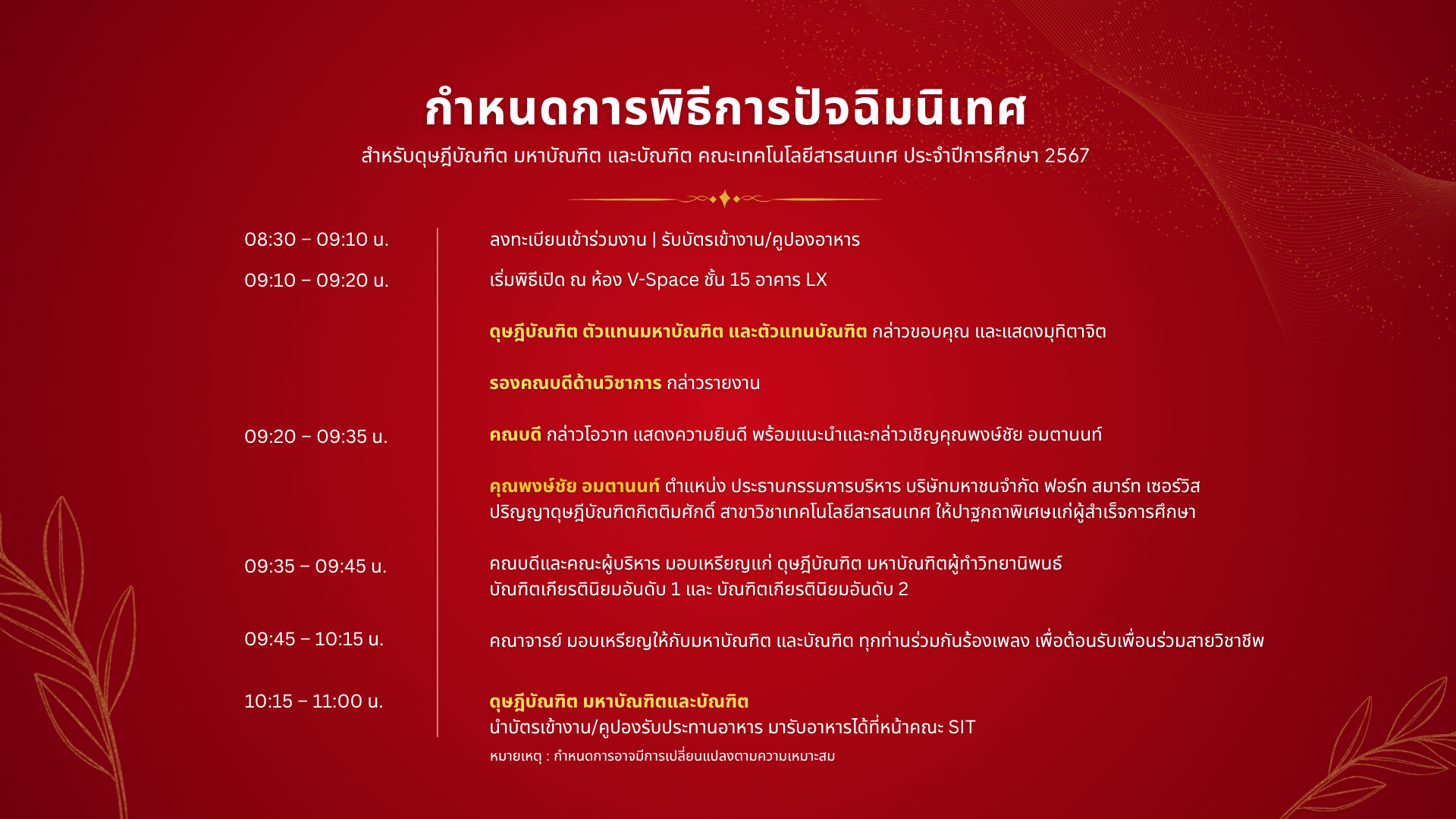 กำหนดการพิธีการปัจฉิมนิเทศ

สำหรับดุษฎีบัณฑิต มหาบัณฑิต และบัณฑิต คณะเทคโนโลยีสารสนเทศ ประจำปีการศึกษา 2567

08:30 – 09:10 น.

ลงทะเบียนเข้าร่วมงาน | รับบัตรเข้างาน/คูปองอาหาร

09:10 – 09:20 น.

เริ่มพิธีเปิด ณ ห้อง V-Space ชั้น 15 อาคาร LX

ดุษฎีบัณฑิต ตัวแทนมหาบัณฑิต และตัวแทนบัณฑิต กล่าวขอบคุณ และแสดงมุทิตาจิต

รองคณบดีด้านวิชาการ กล่าวรายงาน

09:20 – 09:35 น.

คณบดี กล่าวโอวาท แสดงความยินดี พร้อมแนะนำและกล่าวเชิญคุณพงษ์ชัย อมตานนท์

คุณพงษ์ชัย อมตานนท์ ตำแหน่ง ประธานกรรมการบริหาร บริษัทมหาชนจำกัด ฟอร์ท สมาร์ท เซอร์วิส ปริญญาดุษฎีบัณฑิตกิตติมศักดิ์ สาขาวิชาเทคโนโลยีสารสนเทศ ให้ปาฐกถาพิเศษแก่ผู้สำเร็จการศึกษา

09:35 – 09:45 น.

คณบดีและคณะผู้บริหาร มอบเหรียญแก่ ดุษฎีบัณฑิต มหาบัณฑิตผู้ทำวิทยานิพนธ์ บัณฑิตเกียรตินิยมอันดับ 1 และ บัณฑิตเกียรตินิยมอันดับ 2

09:45 – 10:15 น.

คณาจารย์ มอบเหรียญให้กับมหาบัณฑิต และบัณฑิต ทุกท่านร่วมกันร้องเพลง เพื่อต้อนรับเพื่อนร่วมสายวิชาชีพ

10:15 – 11:00 น.

ดุษฎีบัณฑิต มหาบัณฑิตและบัณฑิต
นำบัตรเข้างาน/คูปองรับประทานอาหาร มารับอาหารได้ที่หน้าคณะ SIT

หมายเหตุ : กำหนดการอาจมีการเปลี่ยนแปลงตามความเหมาะสม